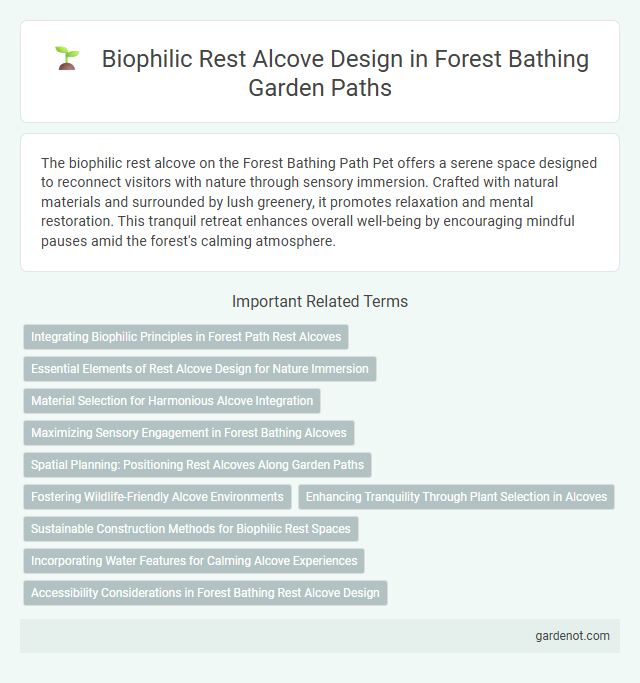 Biophilic Rest Alcove Design in Forest Bathing Garden Paths

The biophilic rest alcove on the Forest Bathing Path Pet offers a serene space designed to reconnect visitors with nature through sensory immersion. Crafted with natural materials and surrounded by lush greenery, it promotes relaxation and mental restoration. This tranquil retreat enhances overall well-being by encouraging mindful pauses amid the forest's calming atmosphere.

Important Related Terms

Integrating Biophilic Principles in Forest Path Rest Alcoves

Essential Elements of Rest Alcove Design for Nature Immersion

Material Selection for Harmonious Alcove Integration

Maximizing Sensory Engagement in Forest Bathing Alcoves

Spatial Planning: Positioning Rest Alcoves Along Garden Paths

Fostering Wildlife-Friendly Alcove Environments

Enhancing Tranquility Through Plant Selection in Alcoves

Sustainable Construction Methods for Biophilic Rest Spaces

Incorporating Water Features for Calming Alcove Experiences

Accessibility Considerations in Forest Bathing Rest Alcove Design

gardenot.com